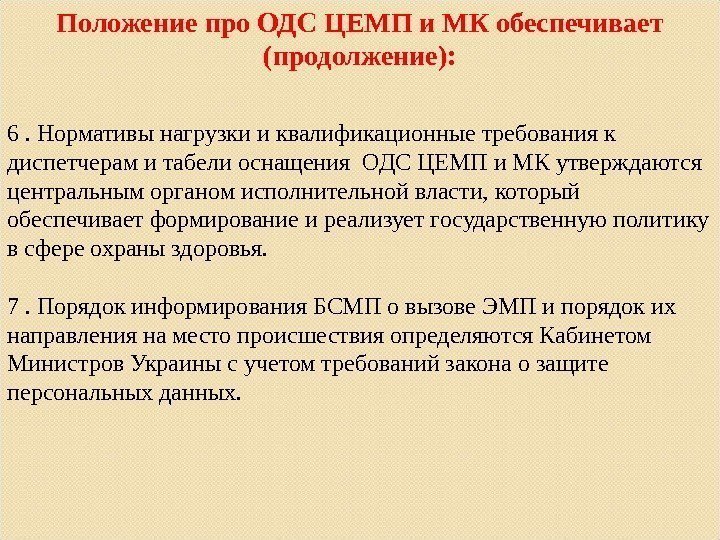 Положение про ОДС ЦЕМП и МК обеспечивает (продолжение):

6 . Нормативы нагрузки и квалификационные требования к диспетчерам и табели оснащения ОДС ЦЕМП и МК утверждаются центральным органом исполнительной власти, который обеспечивает формирование и реализует государственную политику в сфере охраны здоровья.

7 . Порядок информирования БСМП о вызове ЭМП и порядок их направления на место происшествия определяются Кабинетом Министров Украины с учетом требований закона о защите персональных данных.